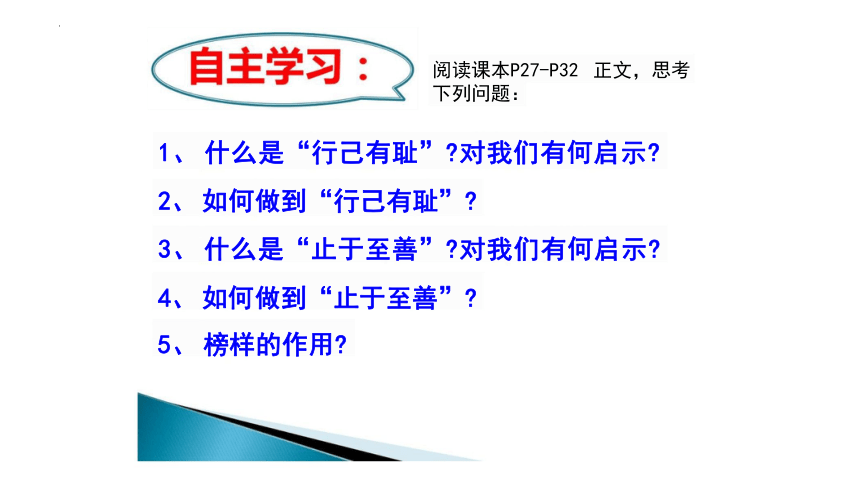 自主学习：

阅读课本P27-P32 正文，思考下列问题：

1、 什么是“行己有耻”?对我们有何启示?

2、 如何做到“行己有耻”？

3、 什么是“止于至善”?对我们有何启示?

4、 如何做到“止于至善”？

5、 榜样的作用?